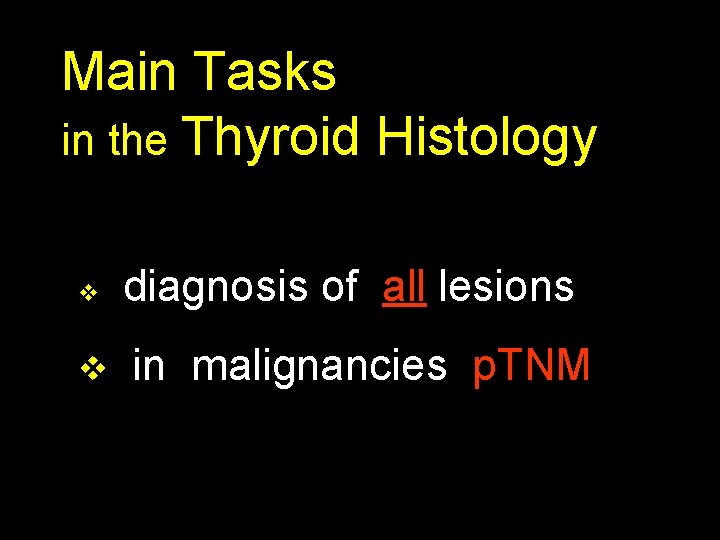 Main Tasks
in the Thyroid Histology

❖ diagnosis of all lesions

❖ in malignancies pTNM